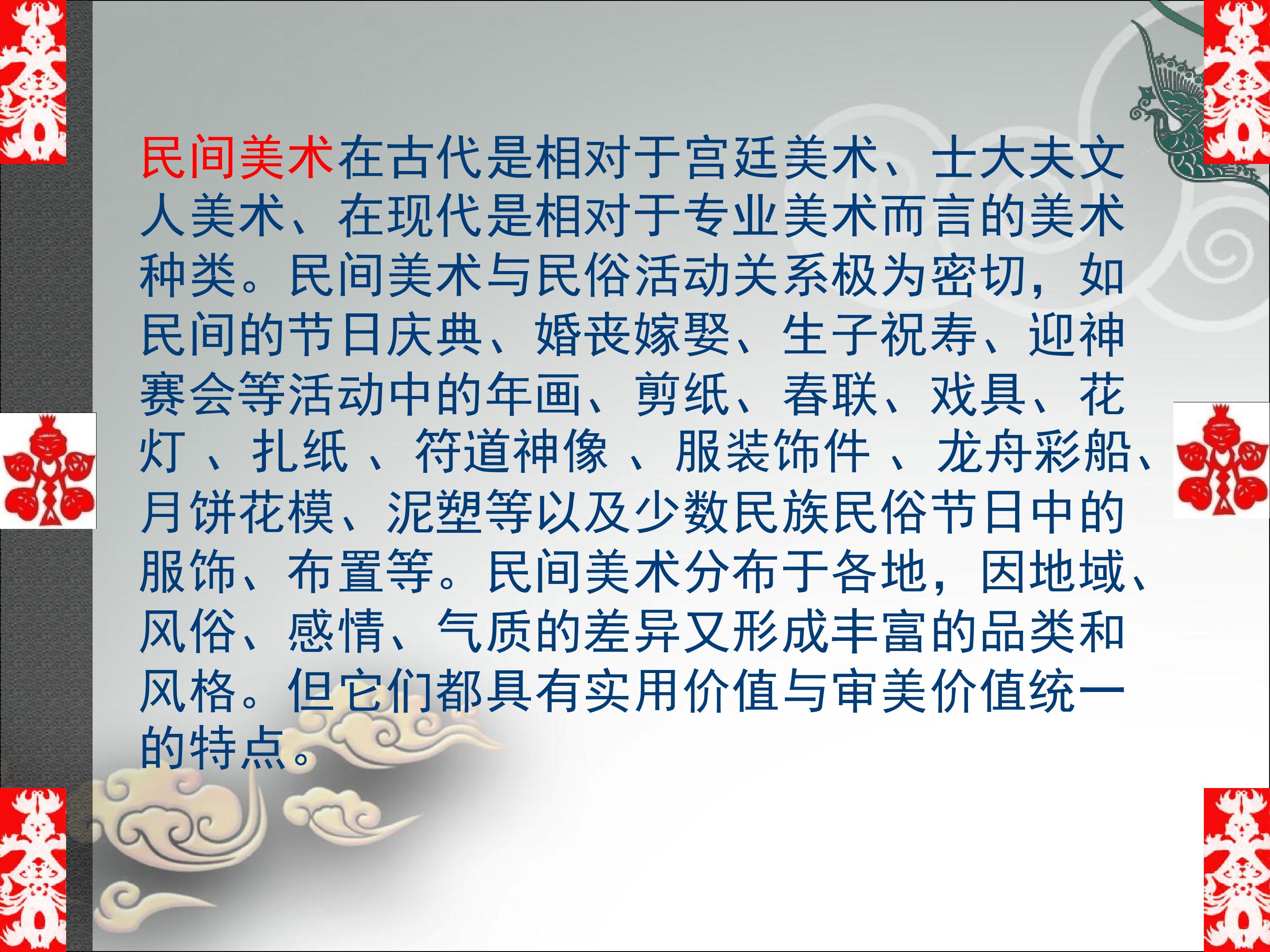 民间美术在古代是相对于宫廷美术、士大夫文人美术、在现代是相对于专业美术而言的美术种类。民间美术与民俗活动关系极为密切，如民间的节日庆典、婚丧嫁娶、生子祝寿、迎神赛会等活动中的年画、剪纸、春联、戏具、花灯 、扎纸 、符道神像 、服装饰件 、龙舟彩船、月饼花模、泥塑等以及少数民族民俗节日中的服饰、布置等。民间美术分布于各地，因地域、风俗、感情、气质的差异又形成丰富的品类和风格。但它们都具有实用价值与审美价值统一的特点。